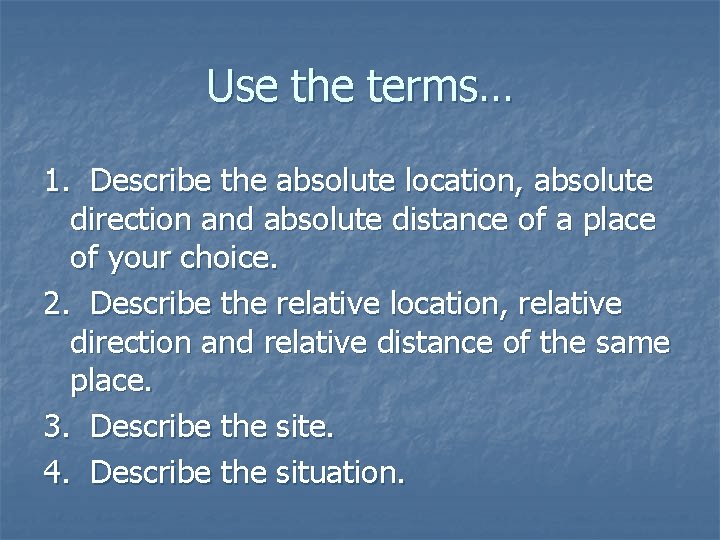 Use the terms…

1. Describe the absolute location, absolute direction and absolute distance of a place of your choice.

2. Describe the relative location, relative direction and relative distance of the same place.

3. Describe the site.

4. Describe the situation.